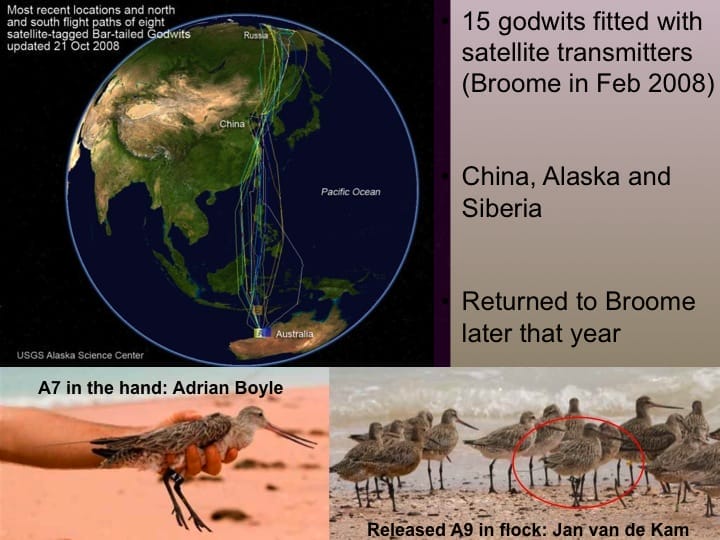 Most recent locations and north and south flight paths of eight satellite-tagged Bar-tailed Godwits updated 21 Oct 2008

Russia

China

Pacific Ocean

Australia

USGS Alaska Science Center

15 godwits fitted with satellite transmitters (Broome in Feb 2008)

China, Alaska and Siberia

Returned to Broome later that year

A7 in the hand: Adrian Boyle

Released A9 in flock: Jan van de Kam